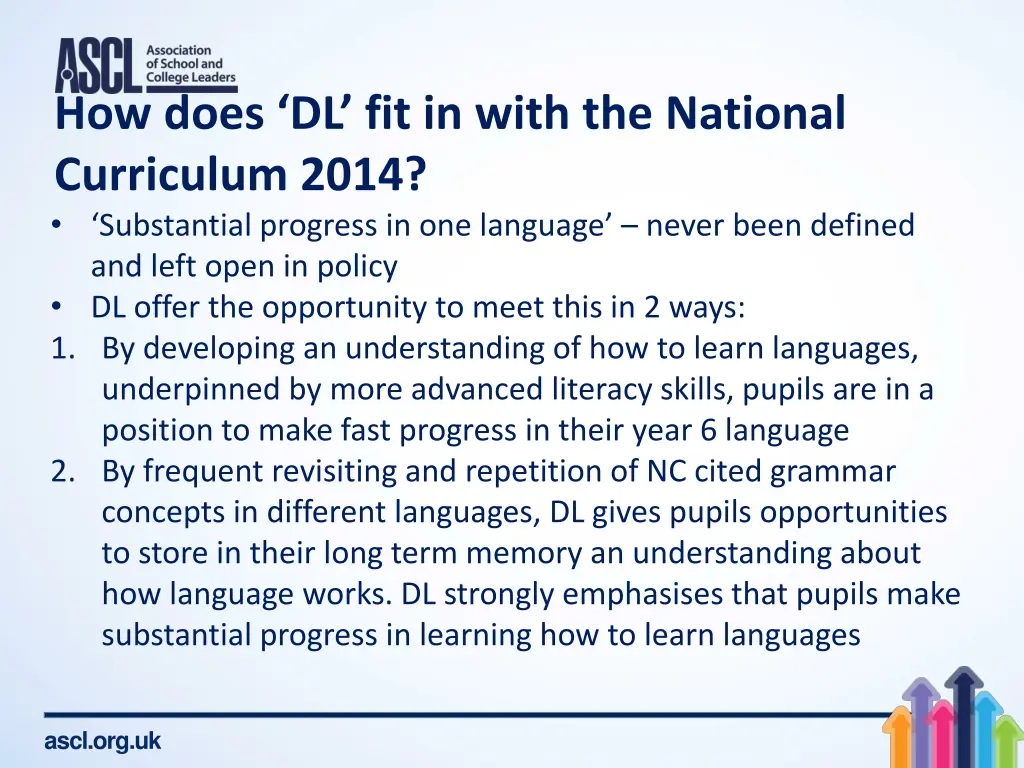 ASCL Association of School and College Leaders

How does ‘DL’ fit in with the National Curriculum 2014?

• ‘Substantial progress in one language’ – never been defined and left open in policy
• DL offer the opportunity to meet this in 2 ways:
1. By developing an understanding of how to learn languages, underpinned by more advanced literacy skills, pupils are in a position to make fast progress in their year 6 language
2. By frequent revisiting and repetition of NC cited grammar concepts in different languages, DL gives pupils opportunities to store in their long term memory an understanding about how language works. DL strongly emphasises that pupils make substantial progress in learning how to learn languages

ascl.org.uk